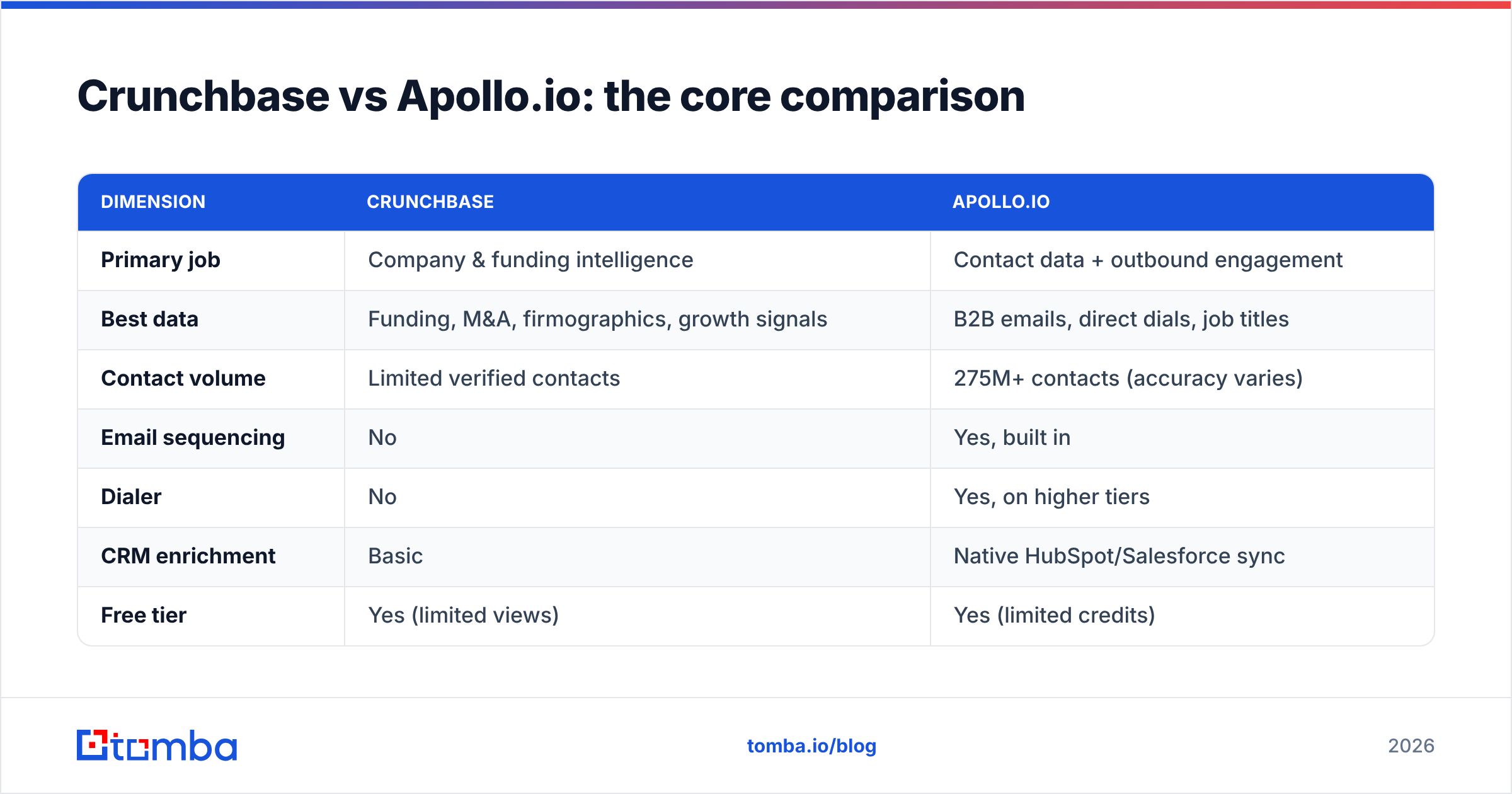 Crunchbase vs Apollo.io: the core comparison

| DIMENSION | CRUNCHBASE | APOLLO.IO |
|---|---|---|
| Primary job | Company & funding intelligence | Contact data + outbound engagement |
| Best data | Funding, M&A, firmographics, growth signals | B2B emails, direct dials, job titles |
| Contact volume | Limited verified contacts | 275M+ contacts (accuracy varies) |
| Email sequencing | No | Yes, built in |
| Dialer | No | Yes, on higher tiers |
| CRM enrichment | Basic | Native HubSpot/Salesforce sync |
| Free tier | Yes (limited views) | Yes (limited credits) |

tomba

tomba.io/blog

2026